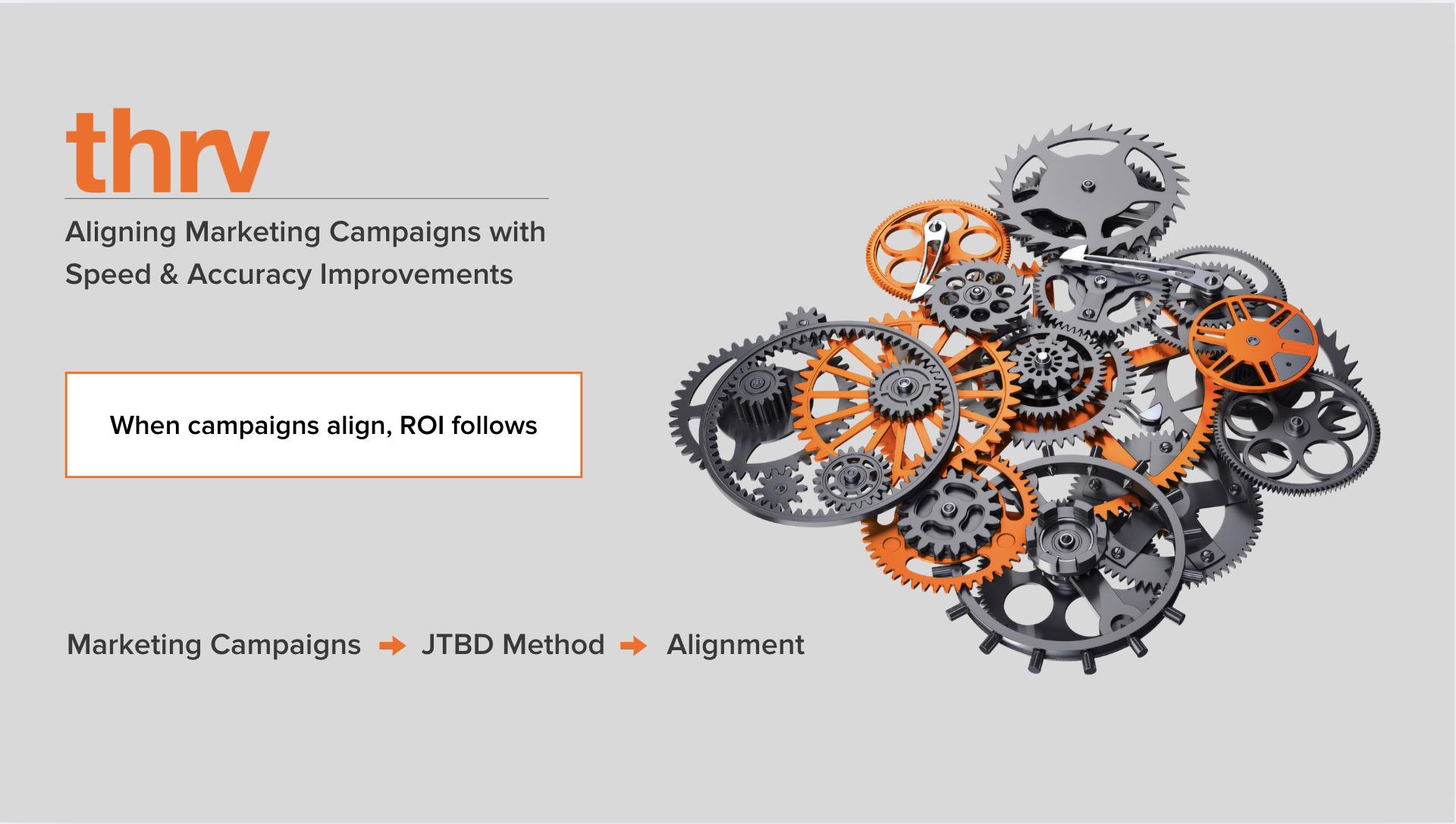 thrv

Aligning Marketing Campaigns with Speed & Accuracy Improvements

When campaigns align, ROI follows

Marketing Campaigns → JTBD Method → Alignment